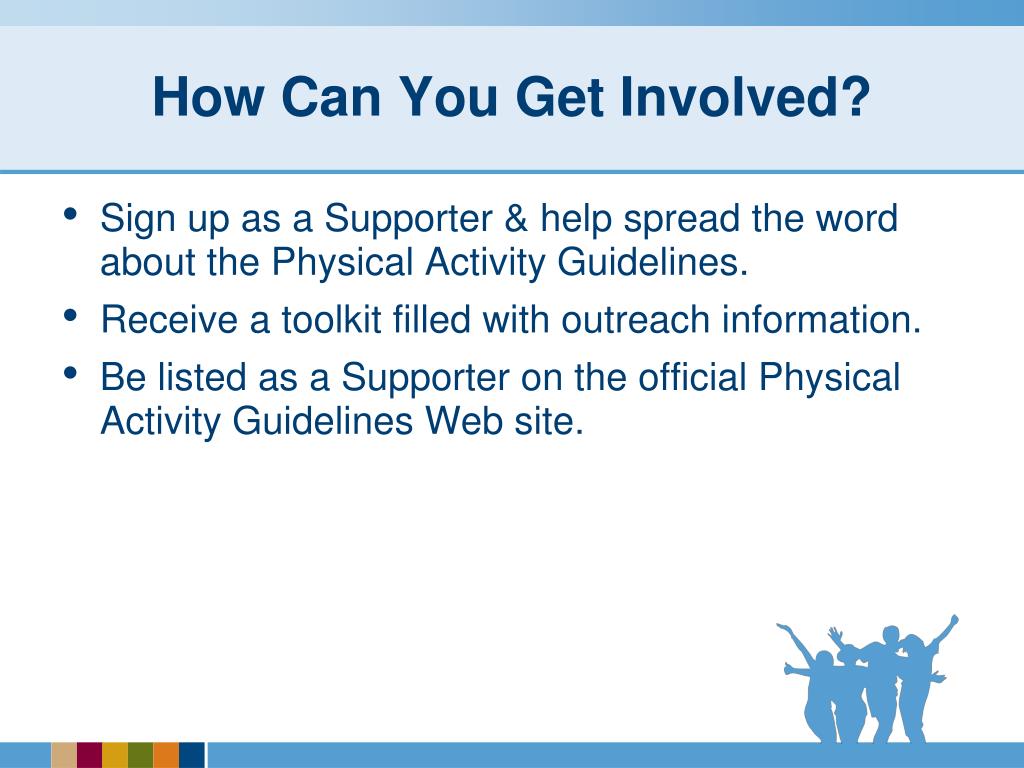 How Can You Get Involved?

• Sign up as a Supporter & help spread the word about the Physical Activity Guidelines.
• Receive a toolkit filled with outreach information.
• Be listed as a Supporter on the official Physical Activity Guidelines Web site.